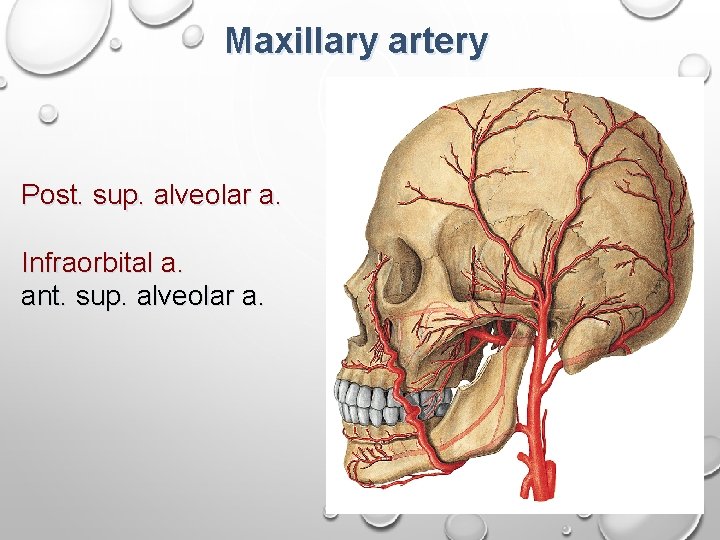 Maxillary artery

Post. sup. alveolar a.

Infraorbital a.
ant. sup. alveolar a.